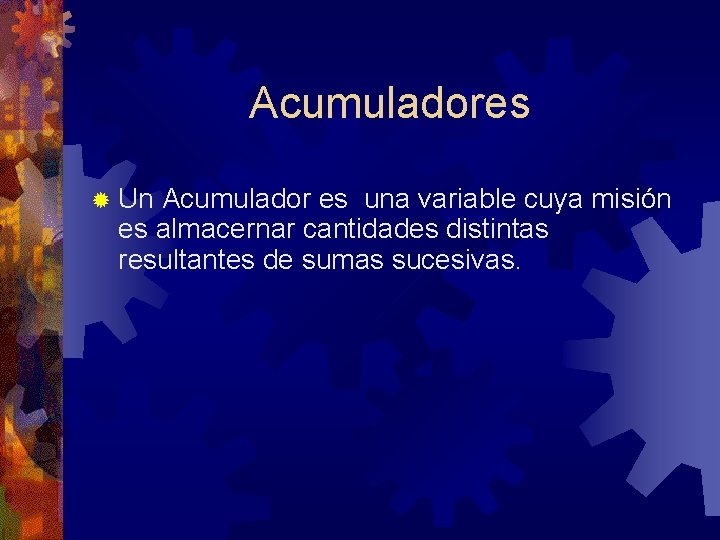 Acumuladores

Un Acumulador es una variable cuya misión es almacernar cantidades distintas resultantes de sumas sucesivas.